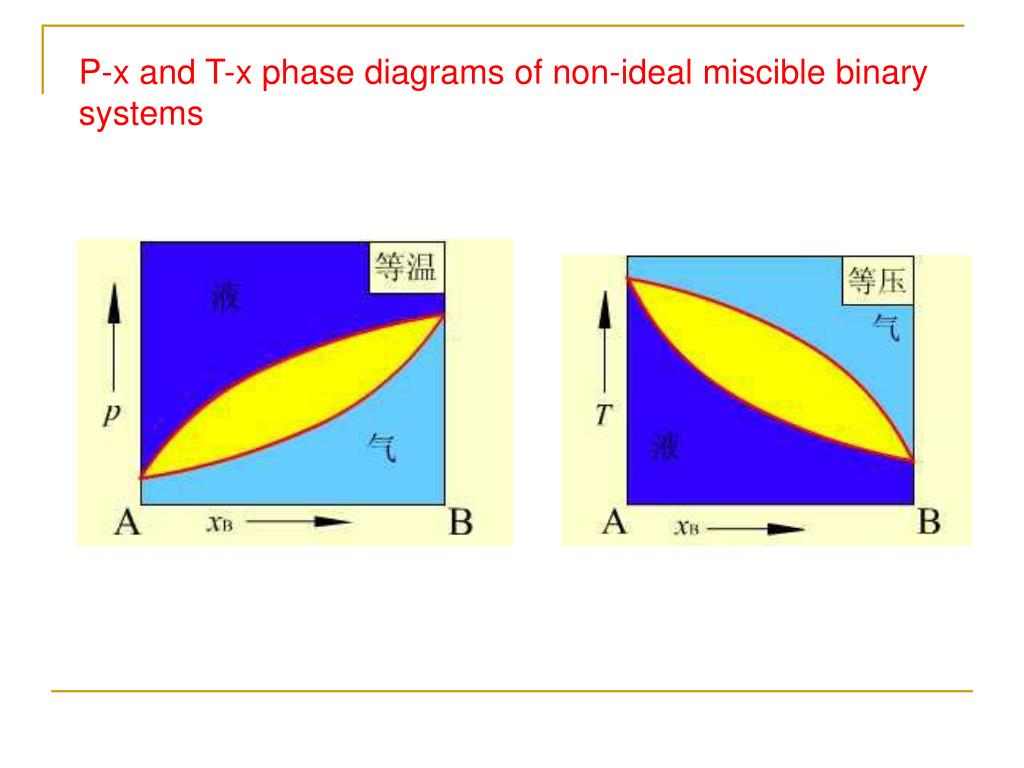 P-x and T-x phase diagrams of non-ideal miscible binary systems

等温

液

$p$

气

A $x_B$ B

等压

气

$T$

液

A $x_B$ B